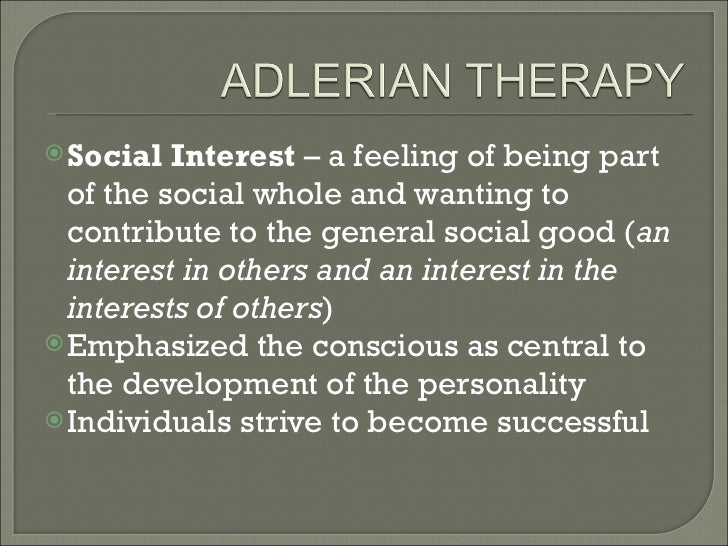 ADLERIAN THERAPY

Social Interest – a feeling of being part of the social whole and wanting to contribute to the general social good (an interest in others and an interest in the interests of others)

Emphasized the conscious as central to the development of the personality

Individuals strive to become successful